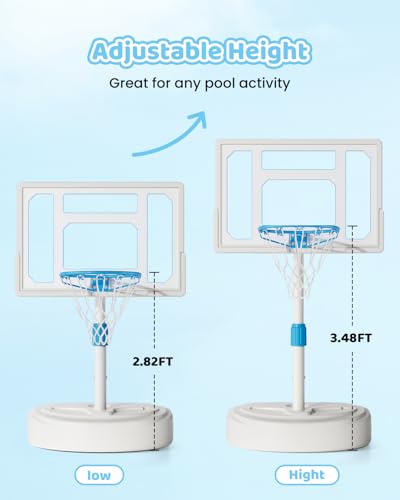 Adjustable Height

Great for any pool activity

2.82FT

3.48FT

low

Hight